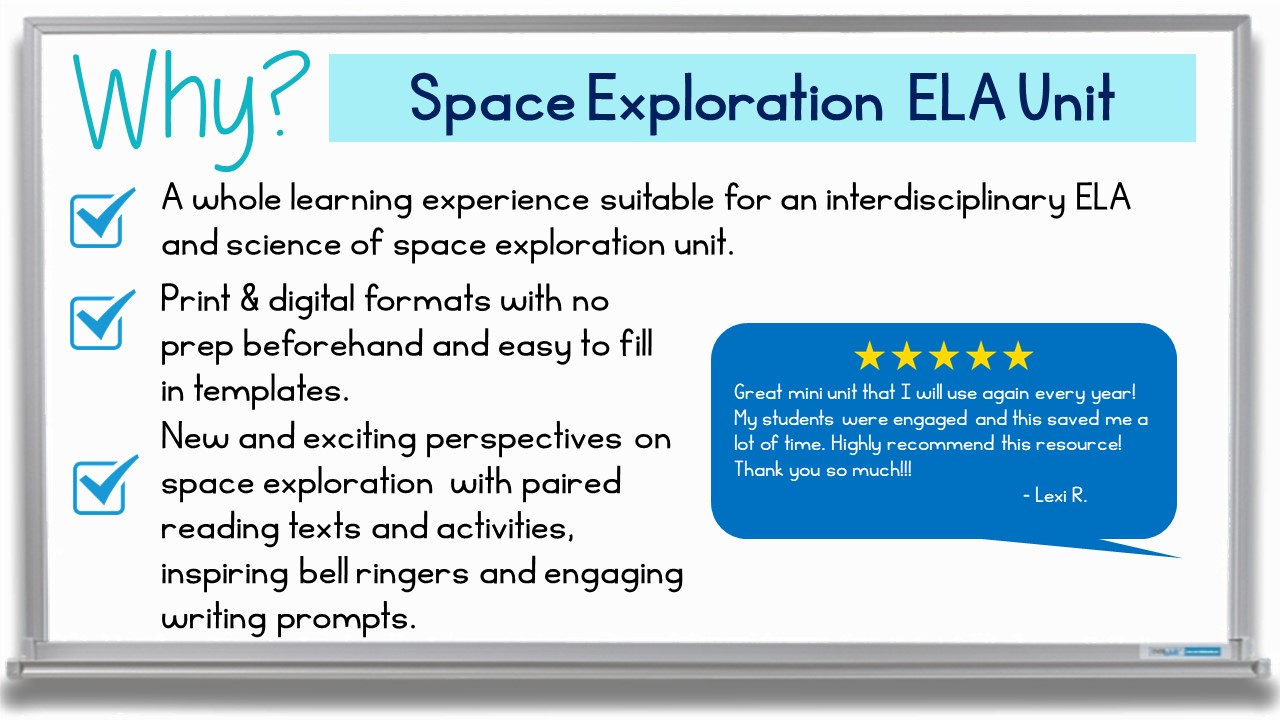 Why?

Space Exploration ELA Unit

A whole learning experience suitable for an interdisciplinary ELA and science of space exploration unit.

Print & digital formats with no prep beforehand and easy to fill in templates.

New and exciting perspectives on space exploration with paired reading texts and activities, inspiring bell ringers and engaging writing prompts.

★★★★★
Great mini unit that I will use again every year! My students were engaged and this saved me a lot of time. Highly recommend this resource! Thank you so much!!!
- Lexi R.